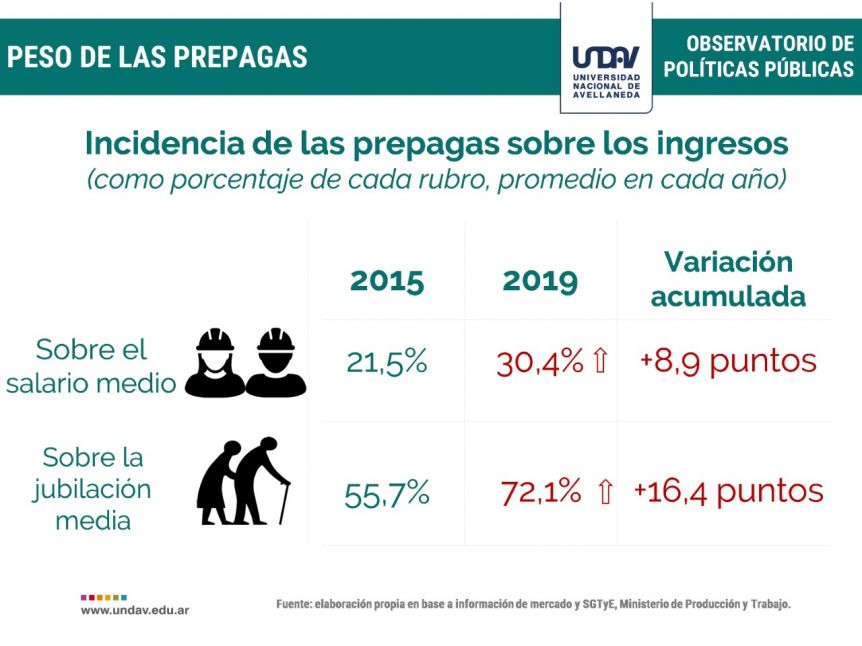 PESO DE LAS PREPAGAS

UNDAV UNIVERSIDAD NACIONAL DE AVELLANEDA

OBSERVATORIO DE POLÍTICAS PÚBLICAS

Incidencia de las prepagas sobre los ingresos
(como porcentaje de cada rubro, promedio en cada año)

| | 2015 | 2019 | Variación acumulada |
|---|---|---|---|
| Sobre el salario medio | 21,5% | 30,4% ⇧ | +8,9 puntos |
| Sobre la jubilación media | 55,7% | 72,1% ⇧ | +16,4 puntos |

www.undav.edu.ar

Fuente: elaboración propia en base a información de mercado y SGTyE, Ministerio de Producción y Trabajo.